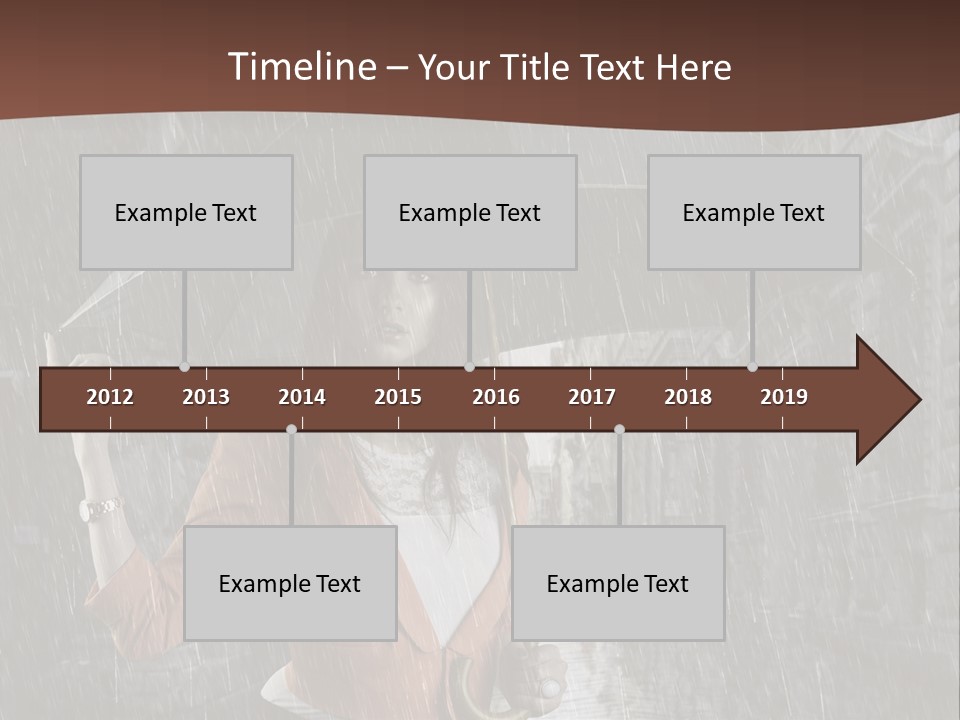 Timeline – Your Title Text Here

Example Text

Example Text

Example Text

2012 2013 2014 2015 2016 2017 2018 2019

Example Text

Example Text